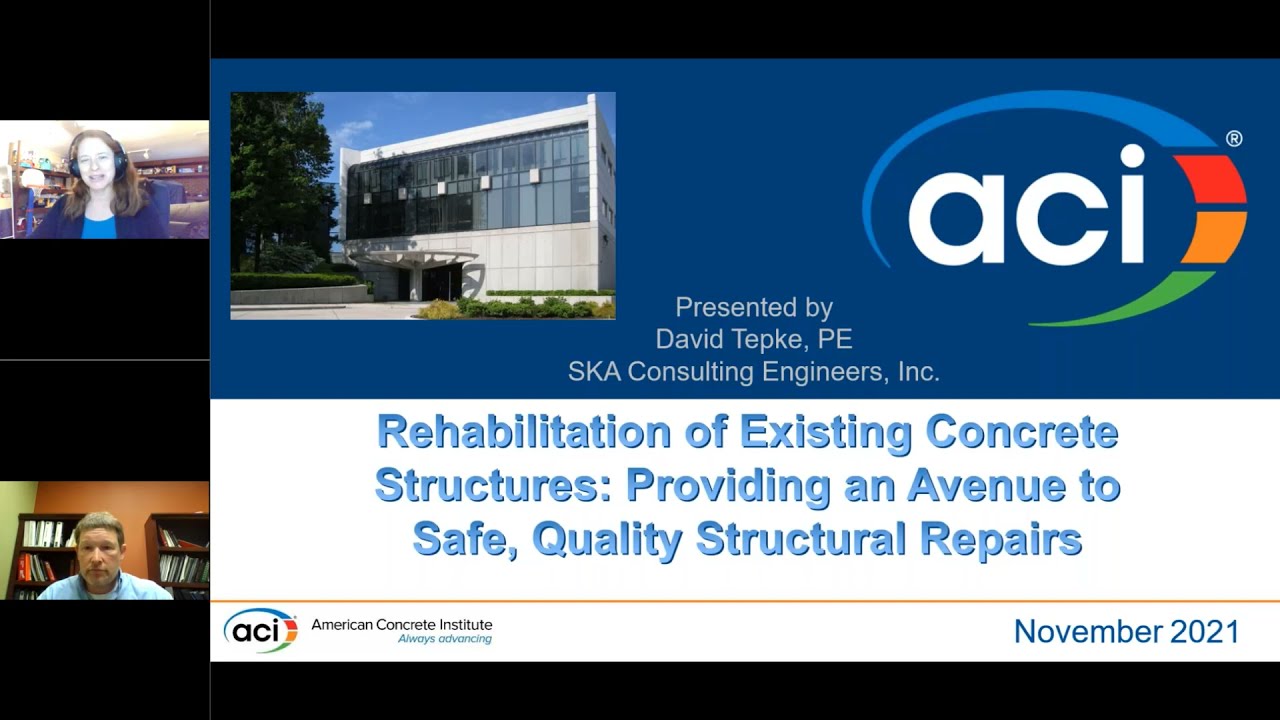 aci®

Presented by
David Tepke, PE
SKA Consulting Engineers, Inc.

Rehabilitation of Existing Concrete Structures: Providing an Avenue to Safe, Quality Structural Repairs

aci American Concrete Institute
Always advancing

November 2021